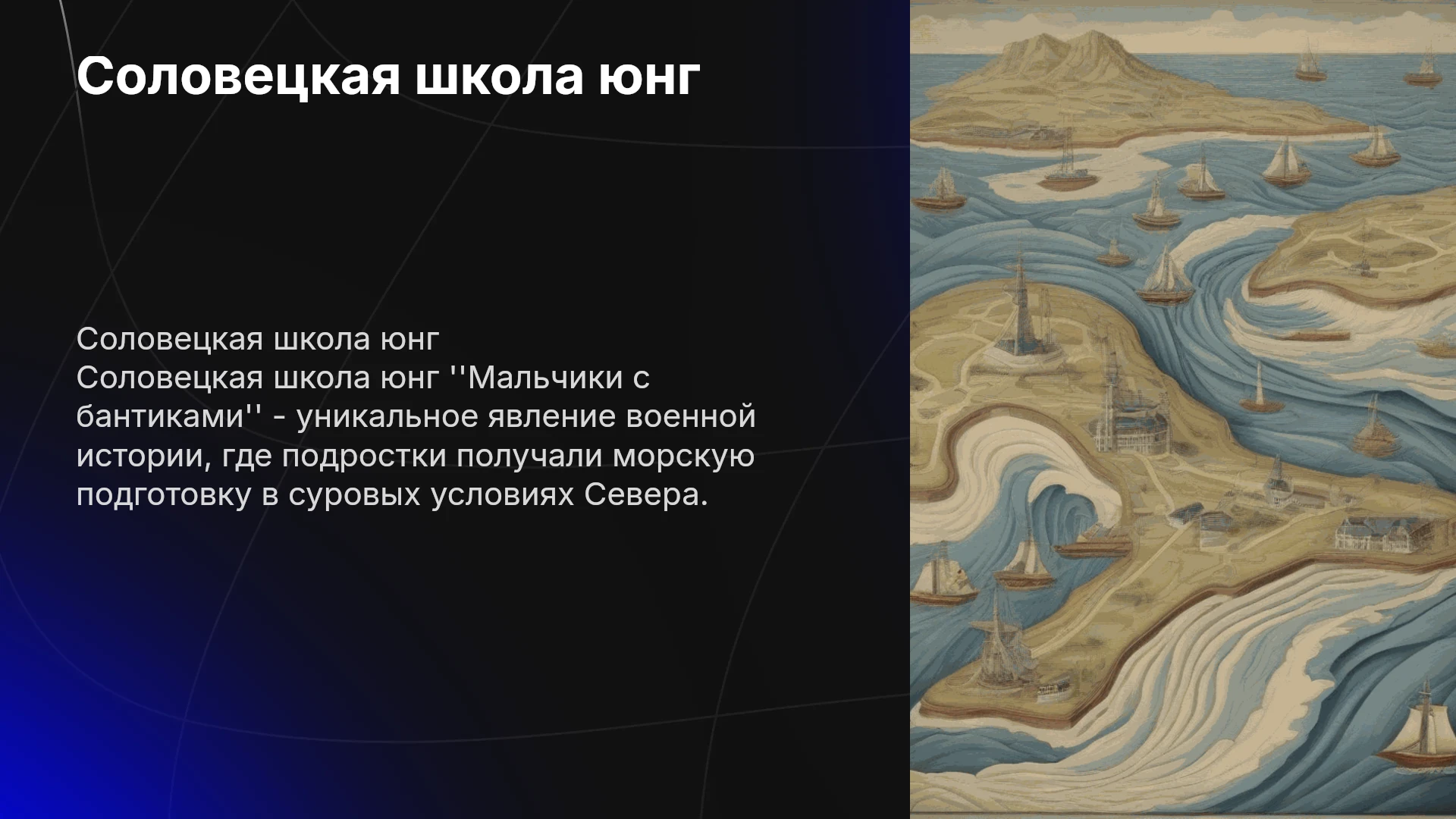 Соловецкая школа юнг

Соловецкая школа юнг
Соловецкая школа юнг ''Мальчики с бантиками'' - уникальное явление военной истории, где подростки получали морскую подготовку в суровых условиях Севера.